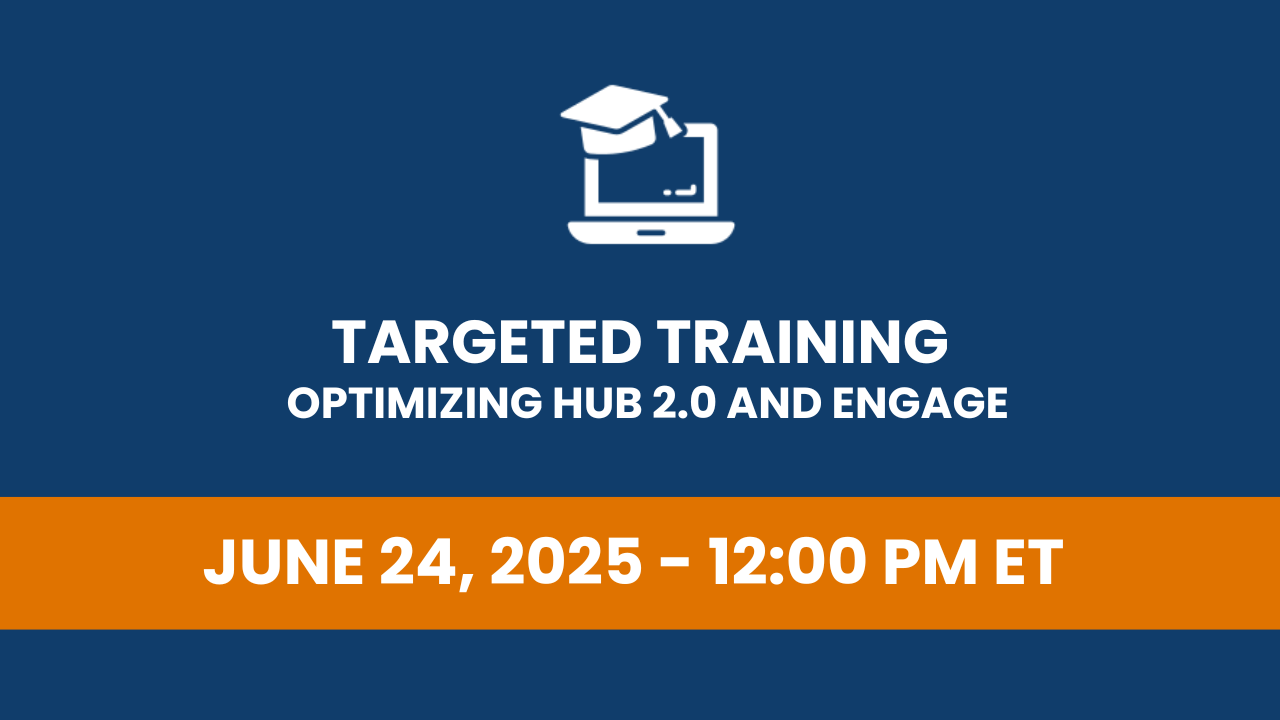 TARGETED TRAINING
OPTIMIZING HUB 2.0 AND ENGAGE

JUNE 24, 2025 - 12:00 PM ET